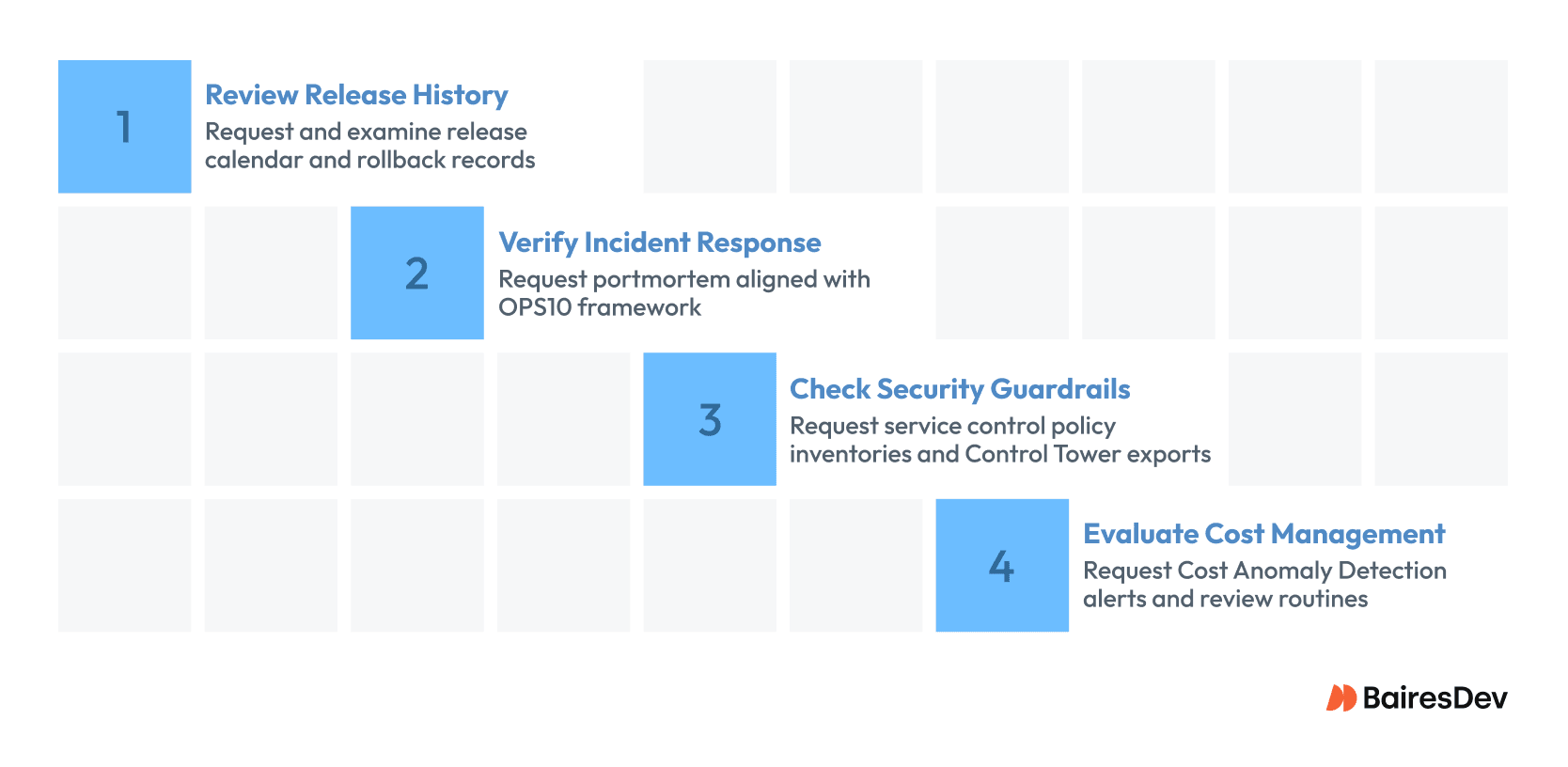 1
Review Release History
Request and examine release calendar and rollback records

2
Verify Incident Response
Request portmortem aligned with OPS10 framework

3
Check Security Guardrails
Request service control policy inventories and Control Tower exports

4
Evaluate Cost Management
Request Cost Anomaly Detection alerts and review routines

BairesDev